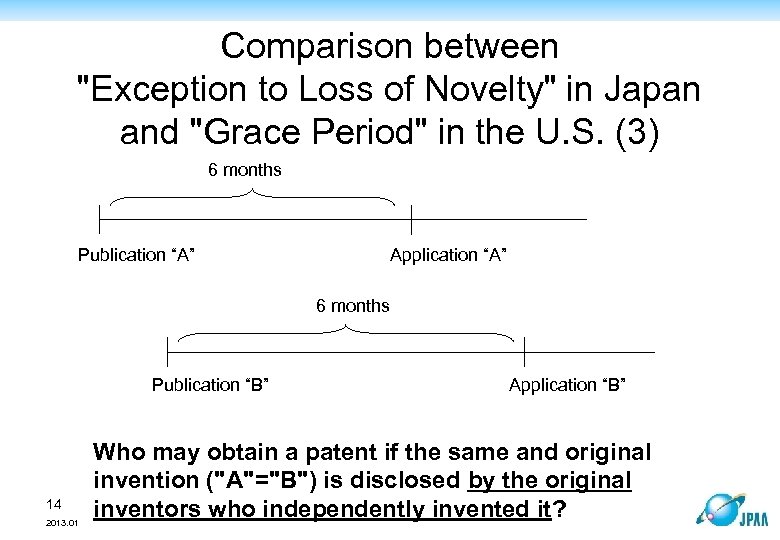 Comparison between "Exception to Loss of Novelty" in Japan and "Grace Period" in the U.S. (3)

6 months

Publication “A”

Application “A”

6 months

Publication “B”

Application “B”

Who may obtain a patent if the same and original invention ("A"="B") is disclosed by the original inventors who independently invented it?

14

2013.01

JPAA